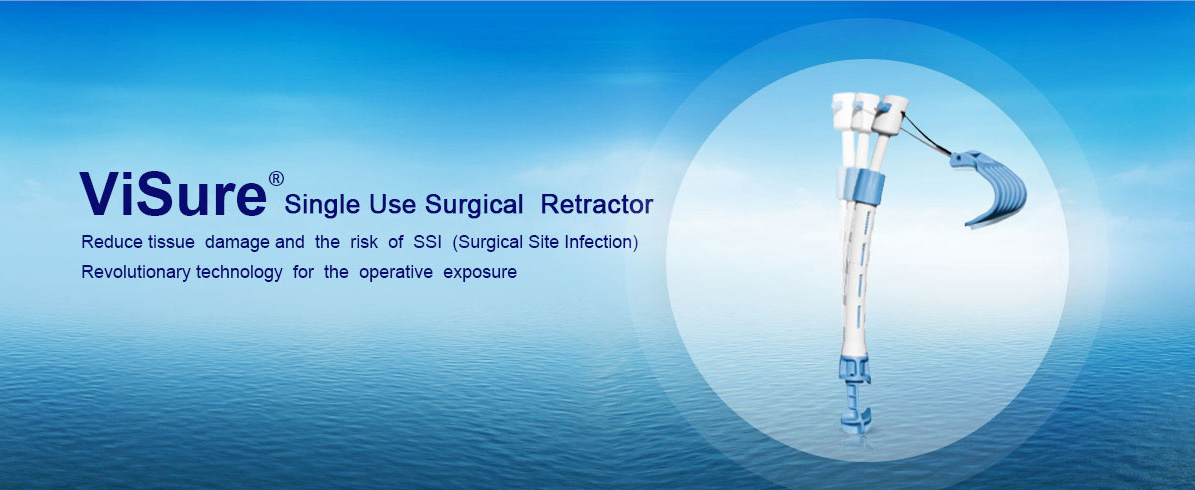 ViSure® Single Use Surgical Retractor

Reduce tissue damage and the risk of SSI (Surgical Site Infection)

Revolutionary technology for the operative exposure